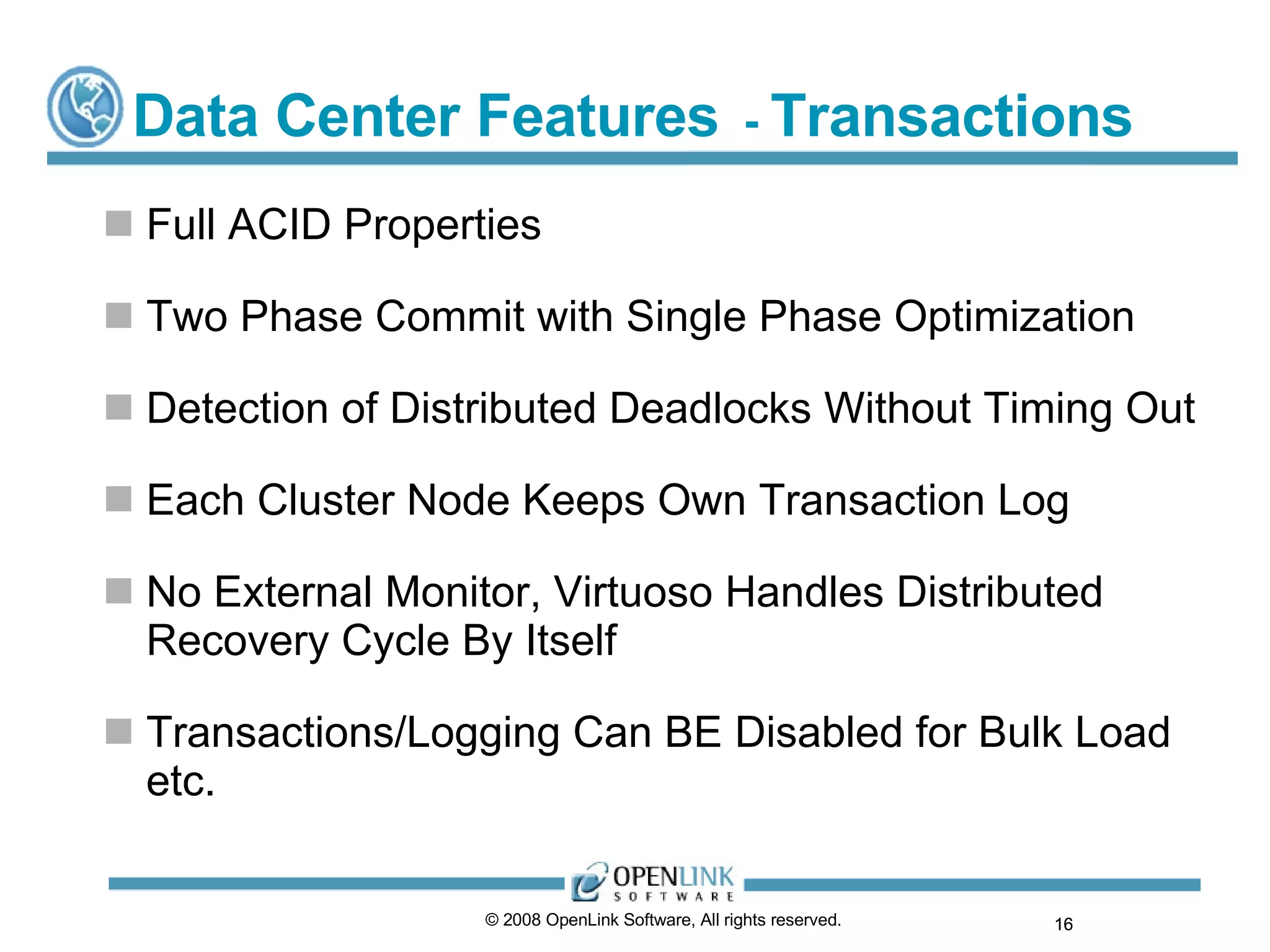 Data Center Features - Transactions

Full ACID Properties

Two Phase Commit with Single Phase Optimization

Detection of Distributed Deadlocks Without Timing Out

Each Cluster Node Keeps Own Transaction Log

No External Monitor, Virtuoso Handles Distributed Recovery Cycle By Itself

Transactions/Logging Can BE Disabled for Bulk Load etc.

OPENLINK SOFTWARE

© 2008 OpenLink Software, All rights reserved.

16